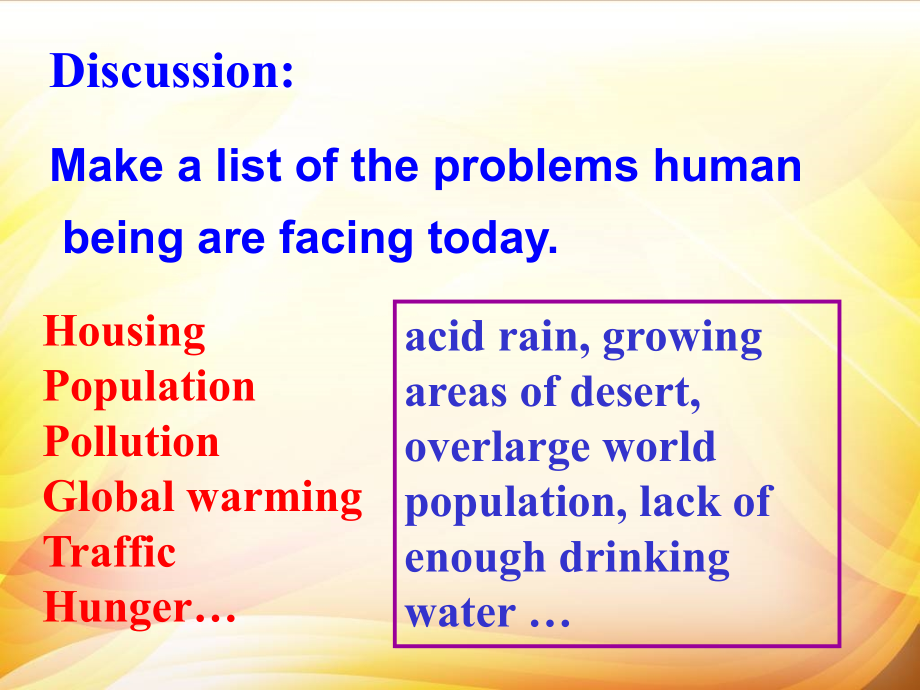 Discussion:

Make a list of the problems human being are facing today.

Housing
Population
Pollution
Global warming
Traffic
Hunger…

acid rain, growing areas of desert, overlarge world population, lack of enough drinking water …